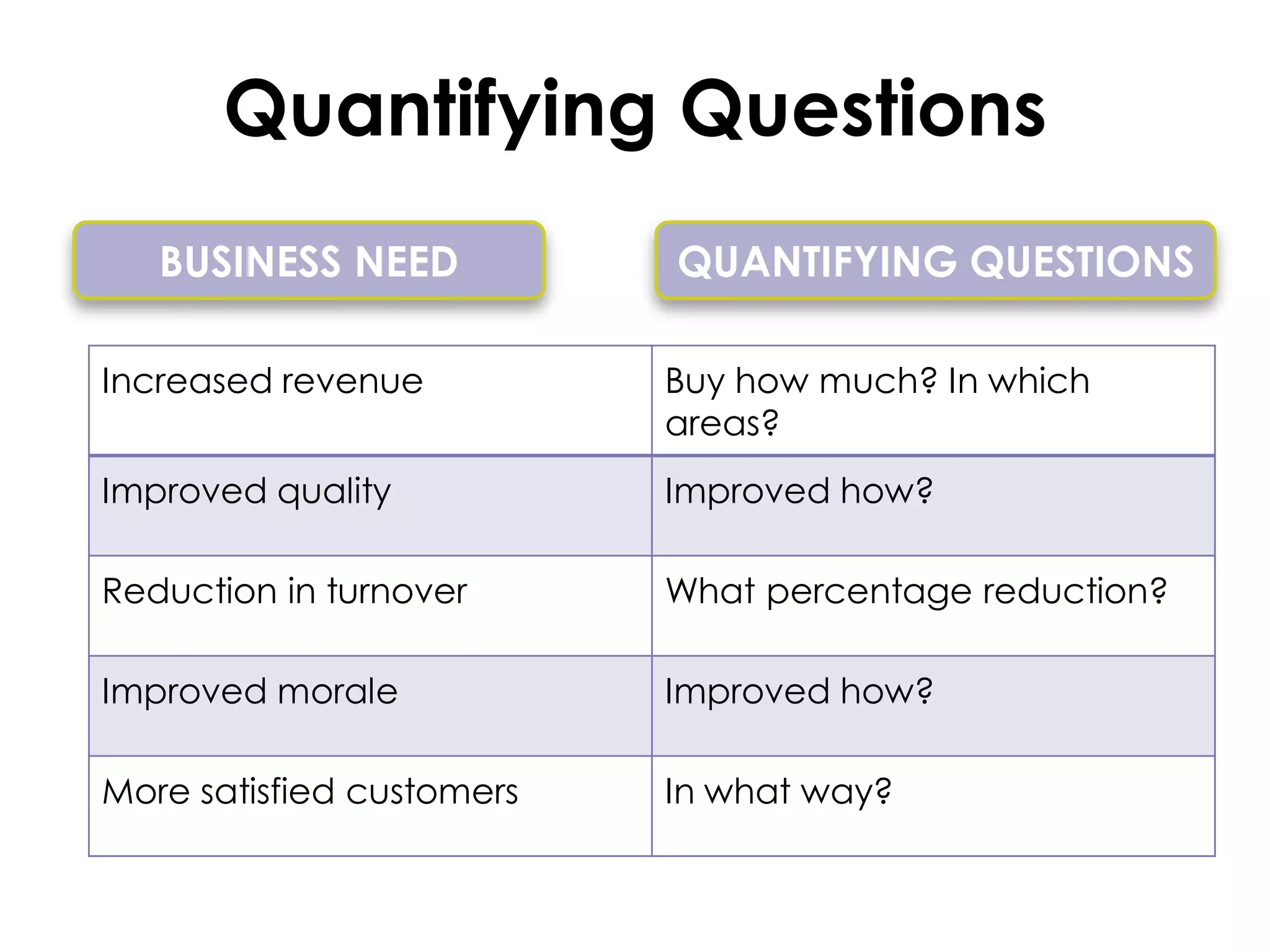 Quantifying Questions

| BUSINESS NEED | QUANTIFYING QUESTIONS |
|---|---|
| Increased revenue | Buy how much? In which areas? |
| Improved quality | Improved how? |
| Reduction in turnover | What percentage reduction? |
| Improved morale | Improved how? |
| More satisfied customers | In what way? |